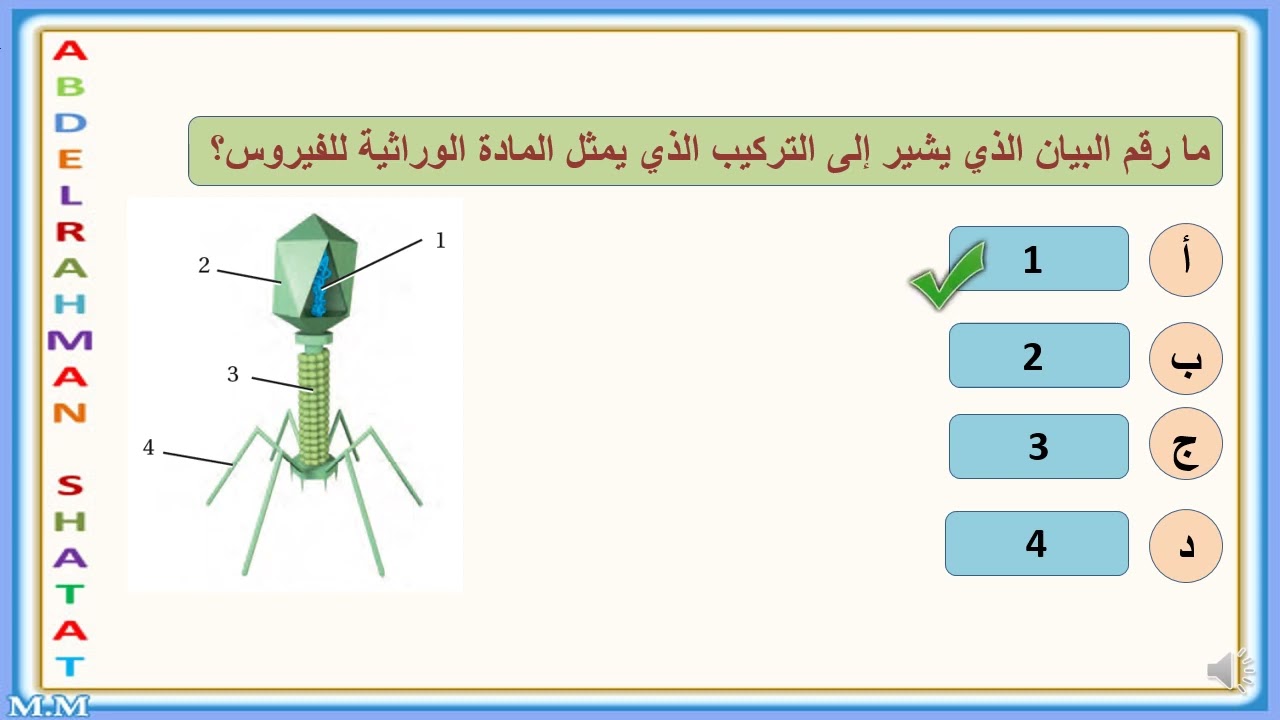 ABDELRAHMAN SHATAT

ما رقم البيان الذي يشير إلى التركيب الذي يمثل المادة الوراثية للفيروس؟

1
2
3
4

أ 1
ب 2
ج 3
د 4

M.M